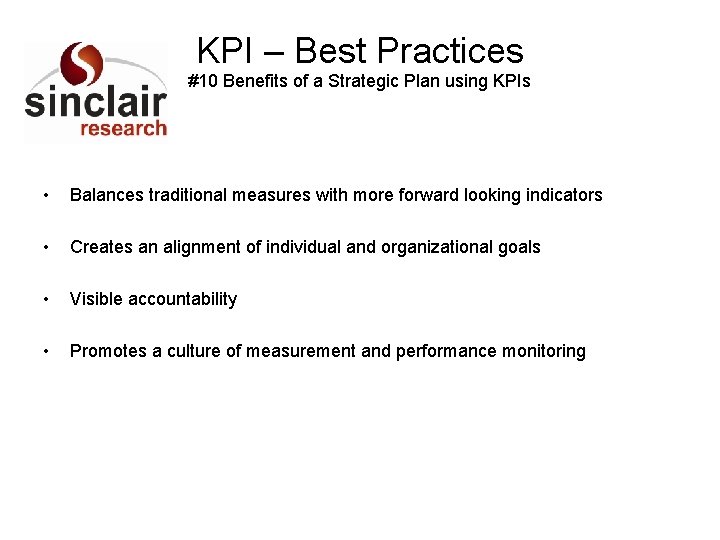 sinclair
research

KPI – Best Practices
#10 Benefits of a Strategic Plan using KPIs

• Balances traditional measures with more forward looking indicators

• Creates an alignment of individual and organizational goals

• Visible accountability

• Promotes a culture of measurement and performance monitoring